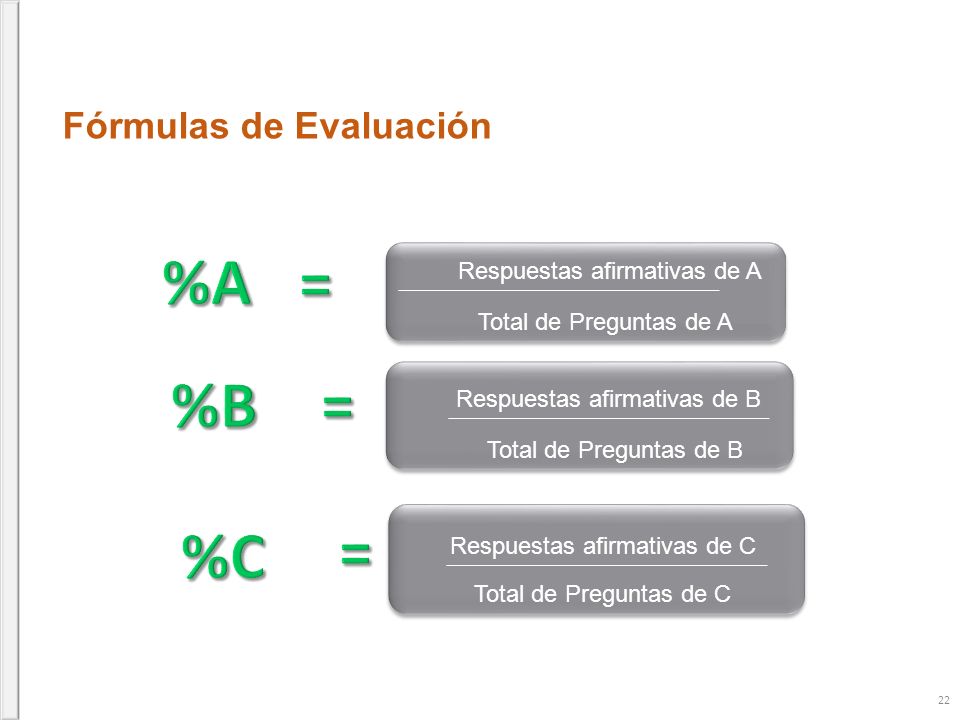 Fórmulas de Evaluación

$\%A = \frac{\text{Respuestas afirmativas de A}}{\text{Total de Preguntas de A}}$

$\%B = \frac{\text{Respuestas afirmativas de B}}{\text{Total de Preguntas de B}}$

$\%C = \frac{\text{Respuestas afirmativas de C}}{\text{Total de Preguntas de C}}$

22